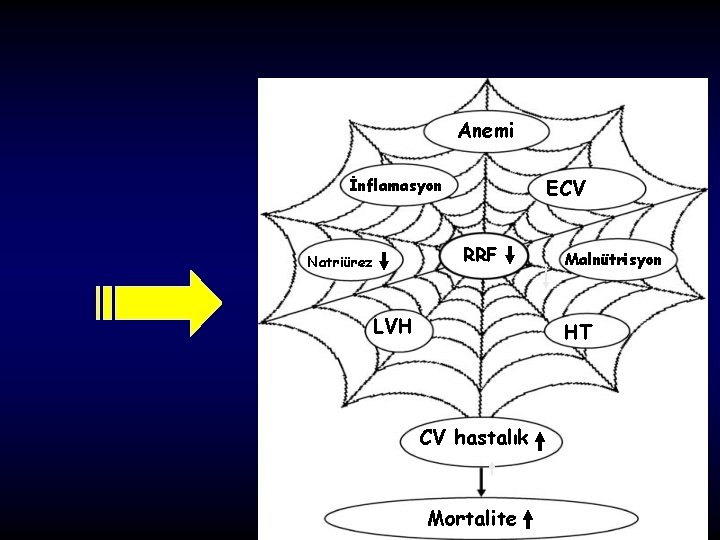 Anemi

İnflamasyon

ECV

Natriürez ↓

RRF ↓

Malnütrisyon

LVH

HT

CV hastalık ↑

Mortalite ↑